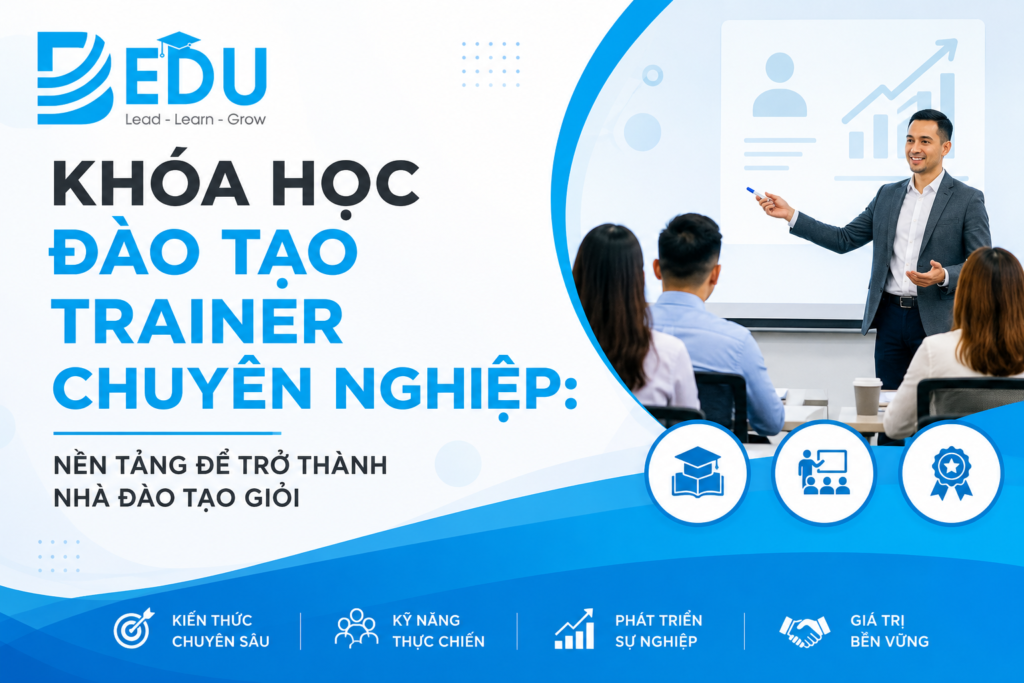 EDU
Lead - Learn - Grow

KHÓA HỌC ĐÀO TẠO TRAINER CHUYÊN NGHIỆP:

NỀN TẢNG ĐỂ TRỞ THÀNH NHÀ ĐÀO TẠO GIỎI

KIẾN THỨC CHUYÊN SÂU

KỸ NĂNG THỰC CHIẾN

PHÁT TRIỂN SỰ NGHIỆP

GIÁ TRỊ BỀN VỮNG